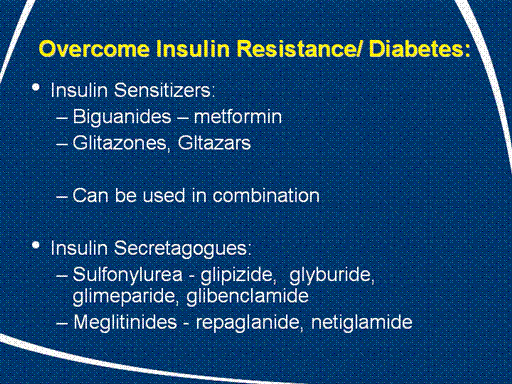 Overcome Insulin Resistance/ Diabetes:

• Insulin Sensitizers:
– Biguanides – metformin
– Glitazones, Gltazars

– Can be used in combination

• Insulin Secretagogues:
– Sulfonylurea - glipizide, glyburide, glimeparide, glibenclamide
– Meglitinides - repaglanide, netiglamide